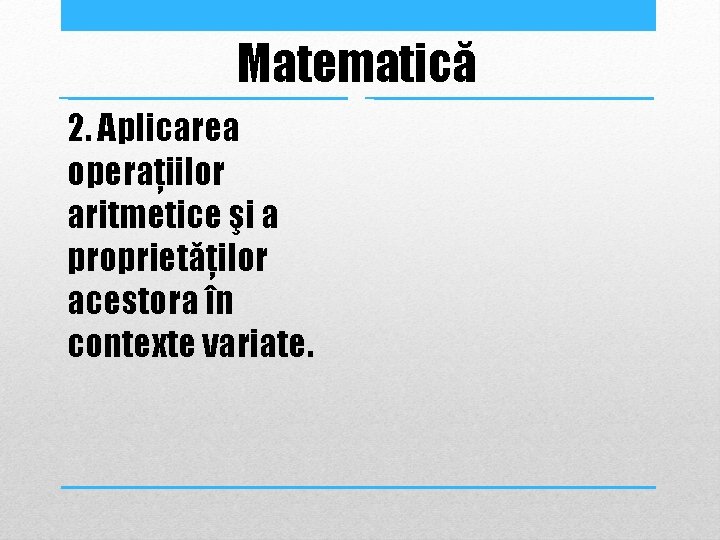 Matematică

2. Aplicarea operațiilor aritmetice şi a proprietăților acestora în contexte variate.